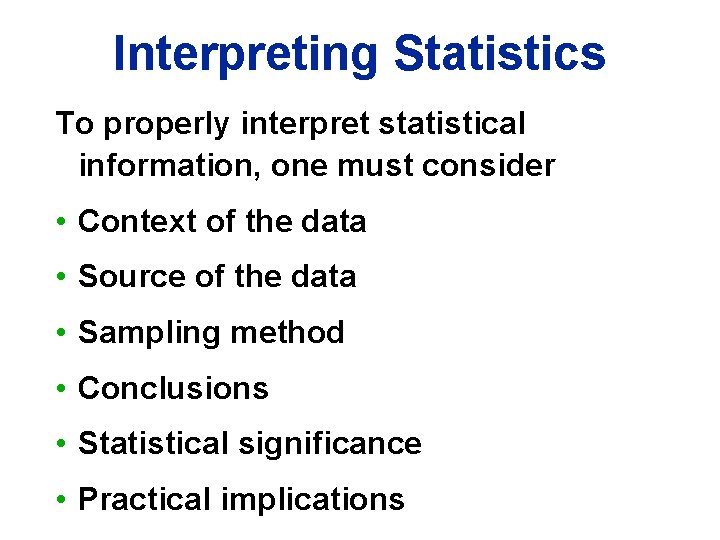 Interpreting Statistics

To properly interpret statistical information, one must consider

• Context of the data
• Source of the data
• Sampling method
• Conclusions
• Statistical significance
• Practical implications